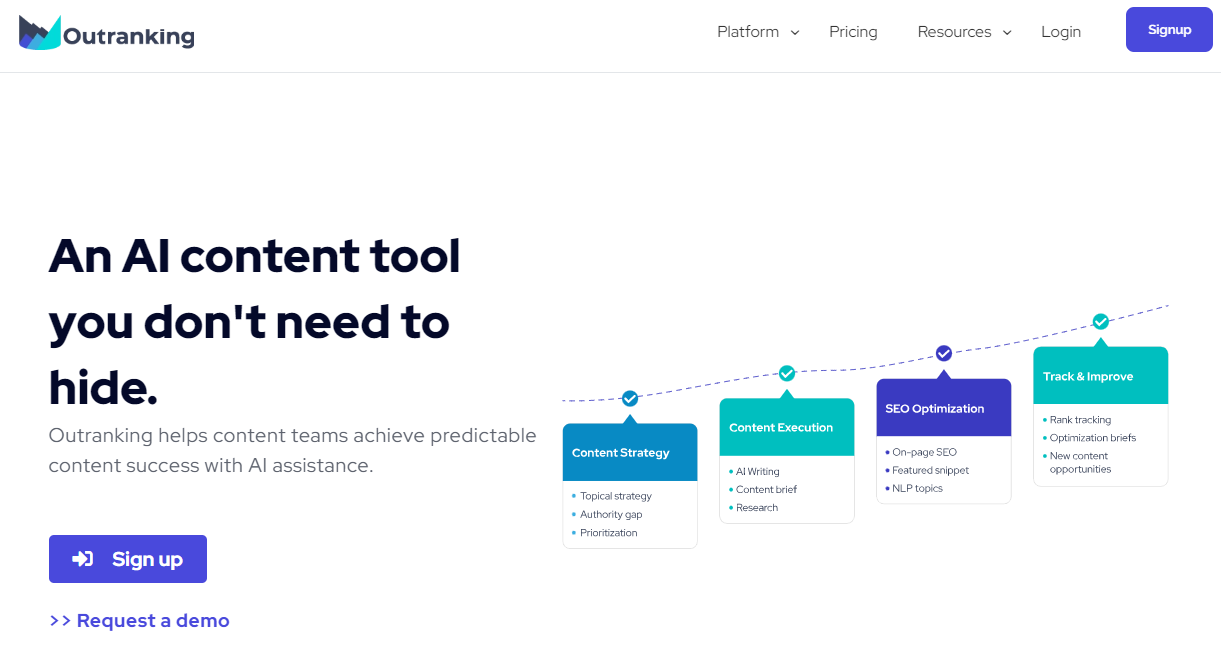 Outranking

Platform Pricing Resources Login Signup

An AI content tool you don't need to hide.

Outranking helps content teams achieve predictable content success with AI assistance.

Sign up

>> Request a demo

Content Strategy
• Topical strategy
• Authority gap
• Prioritization

Content Execution
• AI Writing
• Content brief
• Research

SEO Optimization
• On-page SEO
• Featured snippet
• NLP topics

Track & Improve
• Rank tracking
• Optimization briefs
• New content opportunities